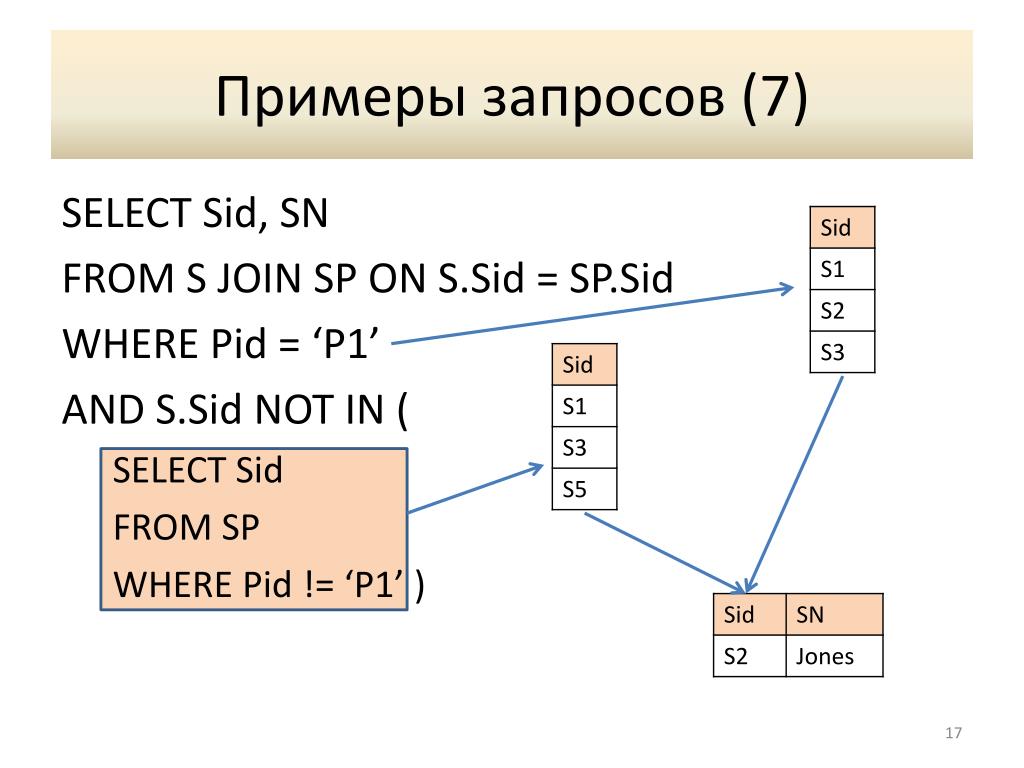 Примеры запросов (7)

SELECT Sid, SN
FROM S JOIN SP ON S.Sid = SP.Sid
WHERE Pid = ‘P1’
AND S.Sid NOT IN (
SELECT Sid
FROM SP
WHERE Pid != ‘P1’ )

| Sid |
|---|
| S1 |
| S2 |
| S3 |

| Sid |
|---|
| S1 |
| S3 |
| S5 |

| Sid | SN |
|---|---|
| S2 | Jones |

17